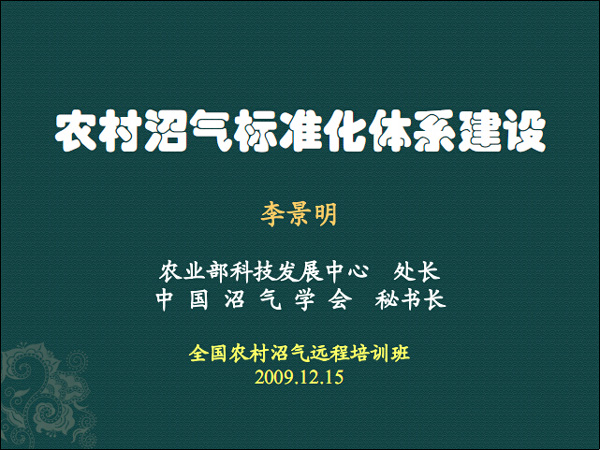 农村沼气标准化体系建设

李景明

农业部科技发展中心 处长
中 国 沼 气 学 会 秘书长

全国农村沼气远程培训班
2009.12.15